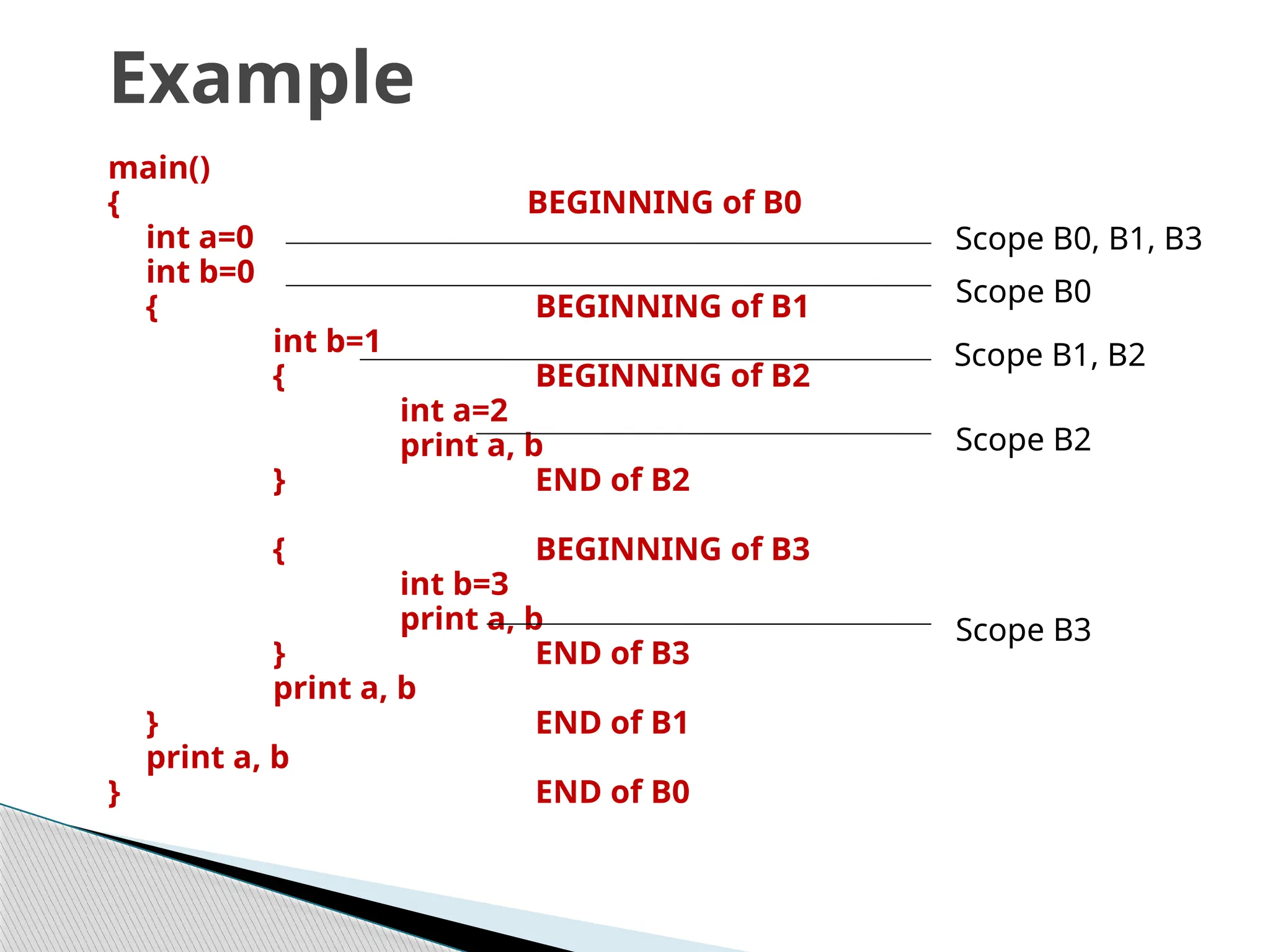 Example

main()
{ BEGINNING of B0
int a=0 Scope B0, B1, B3
int b=0 Scope B0
{ BEGINNING of B1
int b=1 Scope B1, B2
{ BEGINNING of B2
int a=2
print a, b Scope B2
} END of B2

{ BEGINNING of B3
int b=3
print a, b Scope B3
} END of B3
print a, b
} END of B1
print a, b
} END of B0